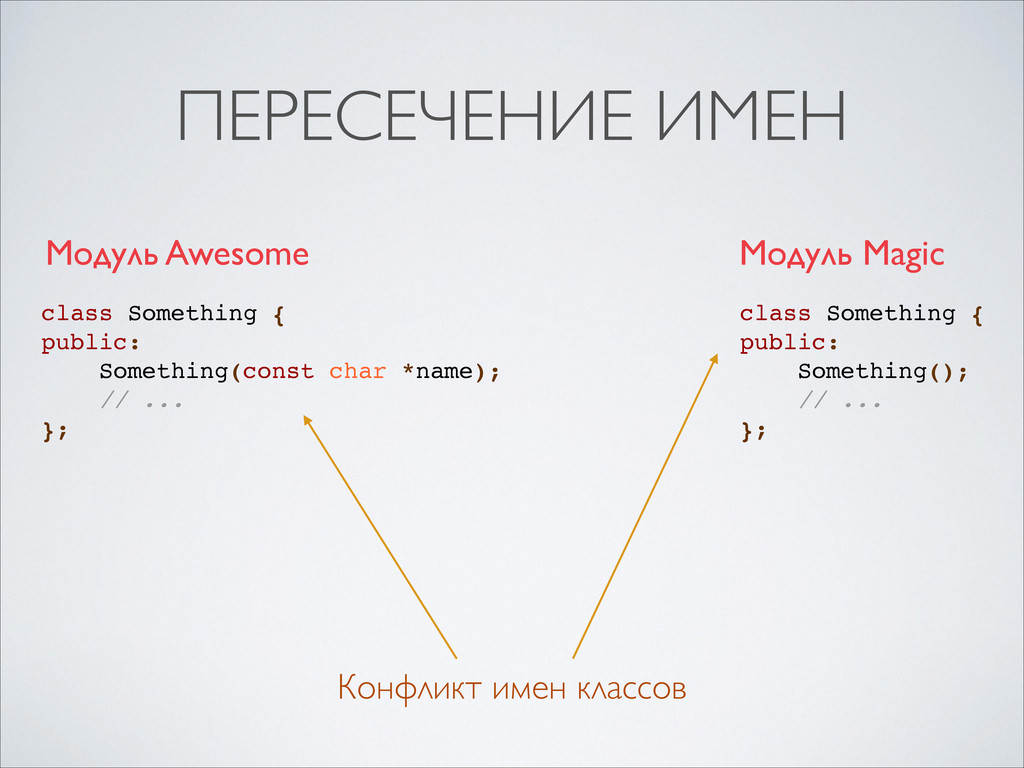 ПЕРЕСЕЧЕНИЕ ИМЕН

Модуль Awesome

class Something {
public:
    Something(const char *name);
    // ...
};

Модуль Magic

class Something {
public:
    Something();
    // ...
};

Конфликт имен классов